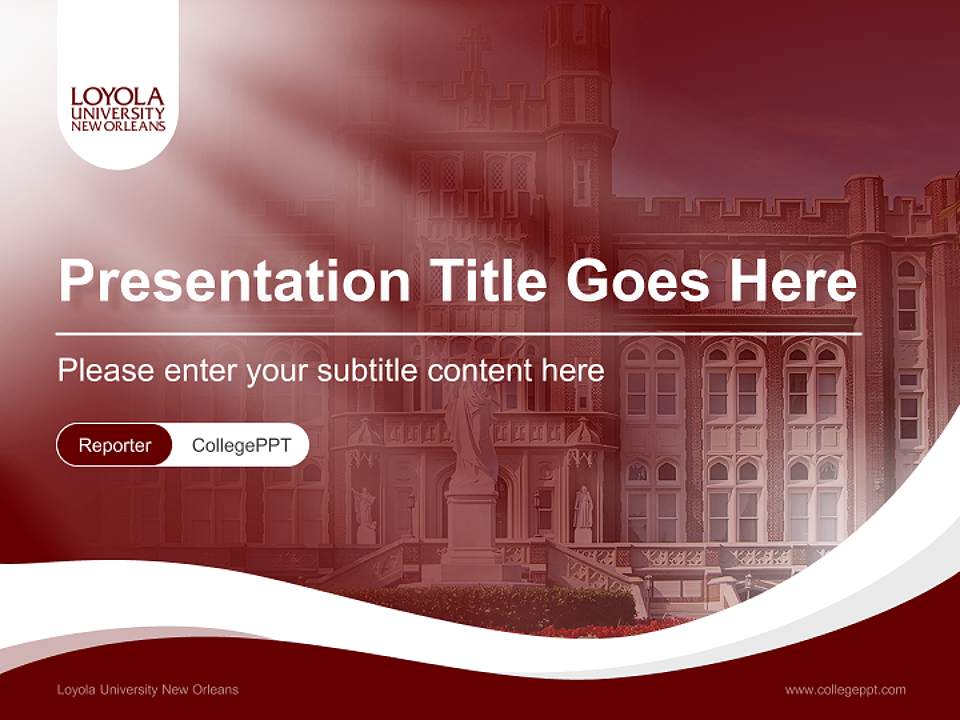 LOYOLA
UNIVERSITY
NEW ORLEANS

Presentation Title Goes Here

Please enter your subtitle content here

Reporter CollegePPT

Loyola University New Orleans

www.collegeppt.com